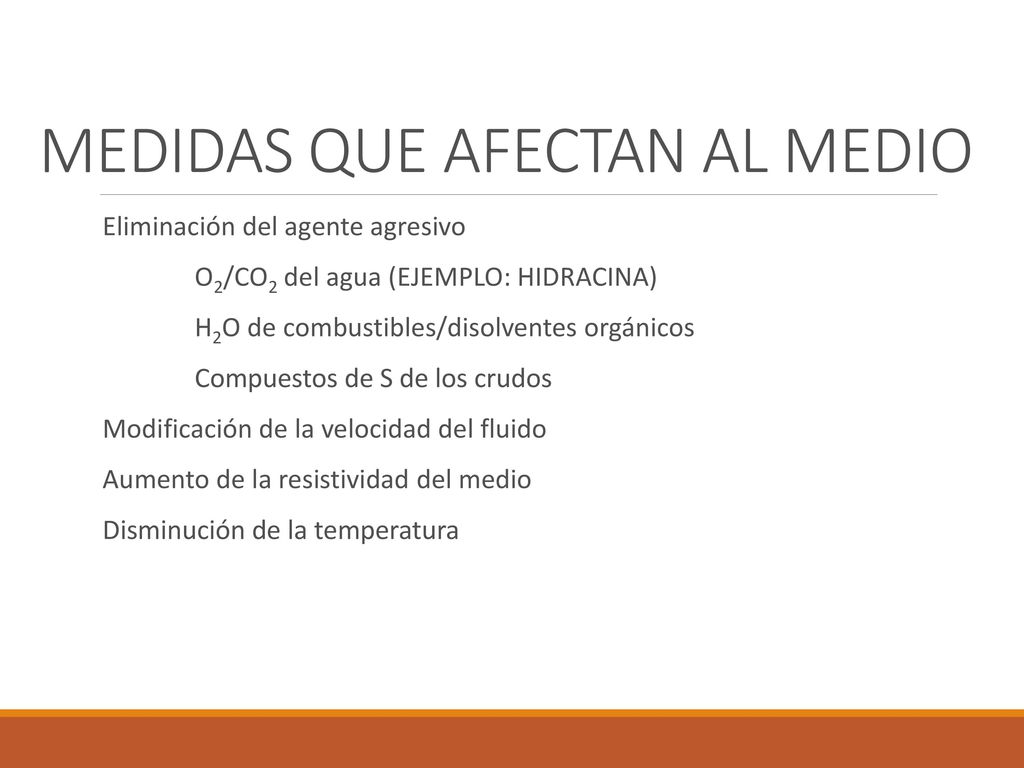 MEDIDAS QUE AFECTAN AL MEDIO

Eliminación del agente agresivo

$O_2$/$CO_2$ del agua (EJEMPLO: HIDRACINA)

$H_2O$ de combustibles/disolventes orgánicos

Compuestos de S de los crudos

Modificación de la velocidad del fluido

Aumento de la resistividad del medio

Disminución de la temperatura